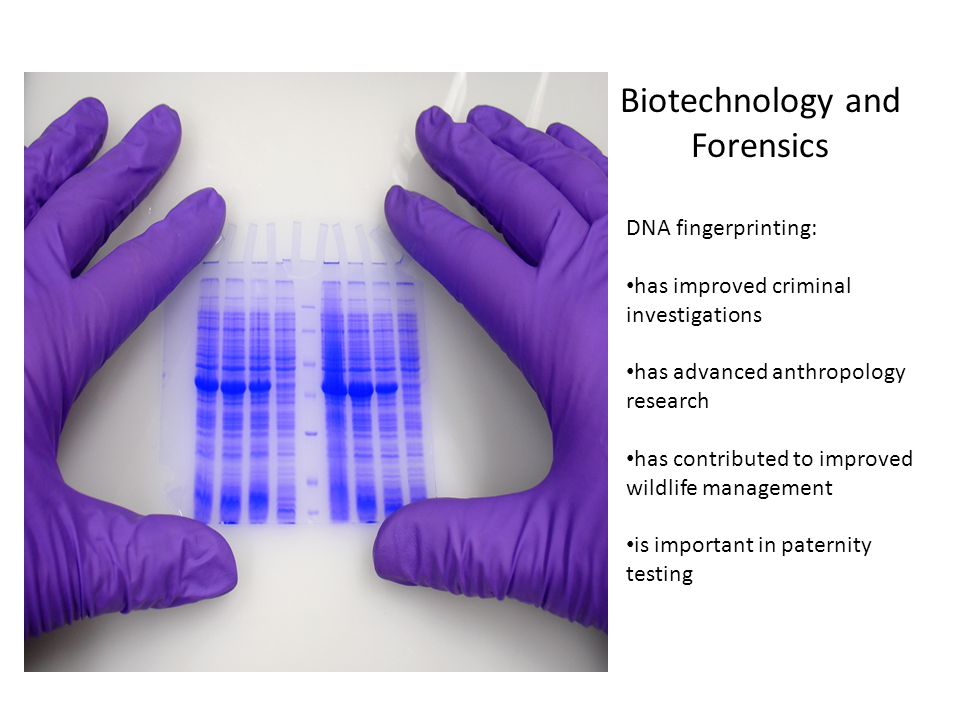 Biotechnology and Forensics

DNA fingerprinting:

•has improved criminal investigations

•has advanced anthropology research

•has contributed to improved wildlife management

•is important in paternity testing